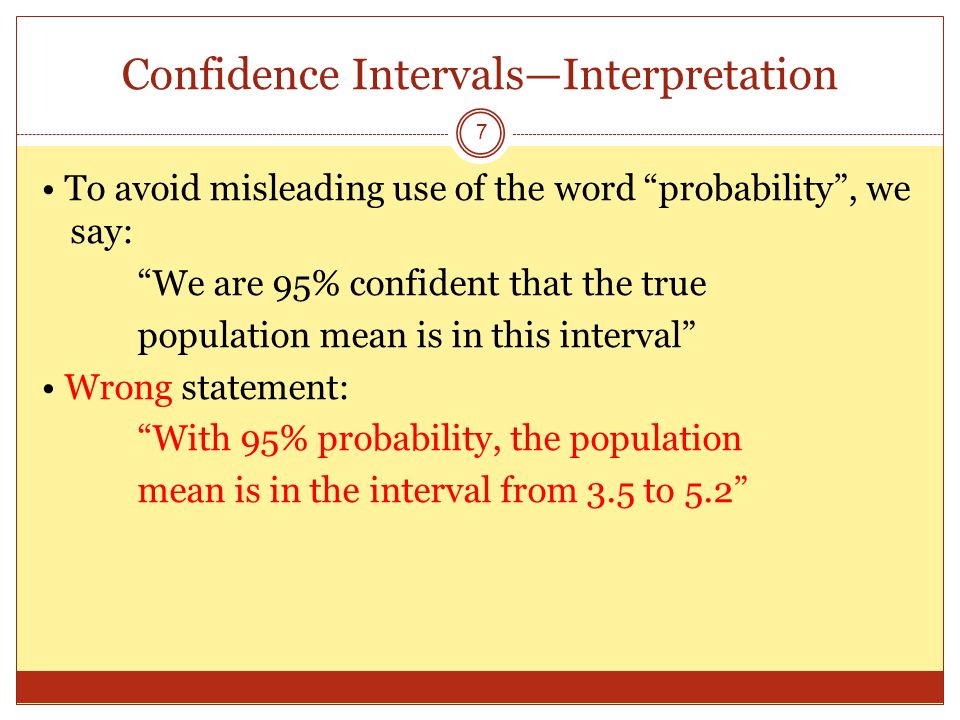 Confidence Intervals—Interpretation

7

• To avoid misleading use of the word “probability”, we say:

“We are 95% confident that the true population mean is in this interval”

• Wrong statement:

“With 95% probability, the population mean is in the interval from 3.5 to 5.2”